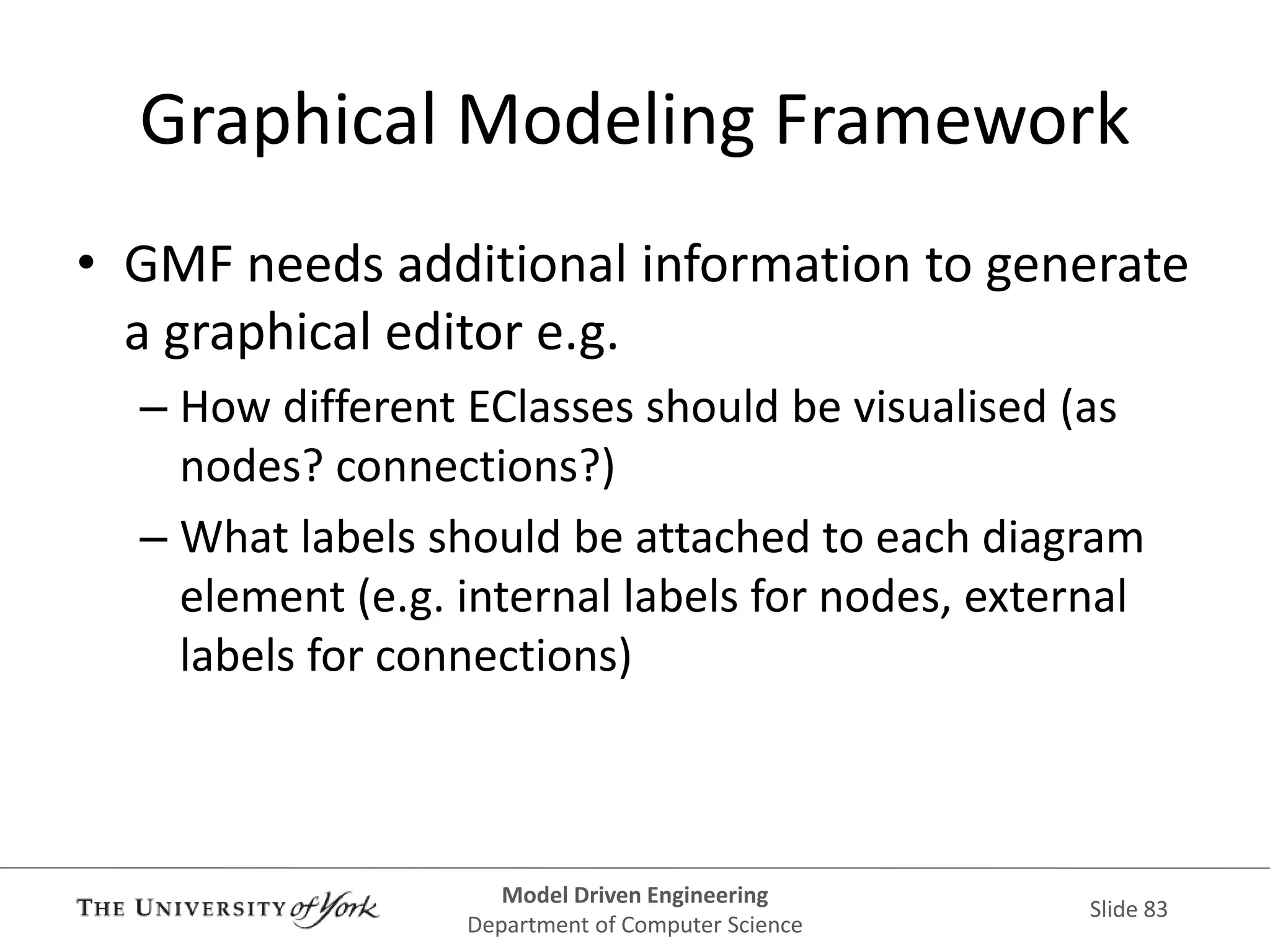 Graphical Modeling Framework

• GMF needs additional information to generate a graphical editor e.g.

– How different EClasses should be visualised (as nodes? connections?)

– What labels should be attached to each diagram element (e.g. internal labels for nodes, external labels for connections)

THE UNIVERSITY of York

Model Driven Engineering
Department of Computer Science

Slide 83